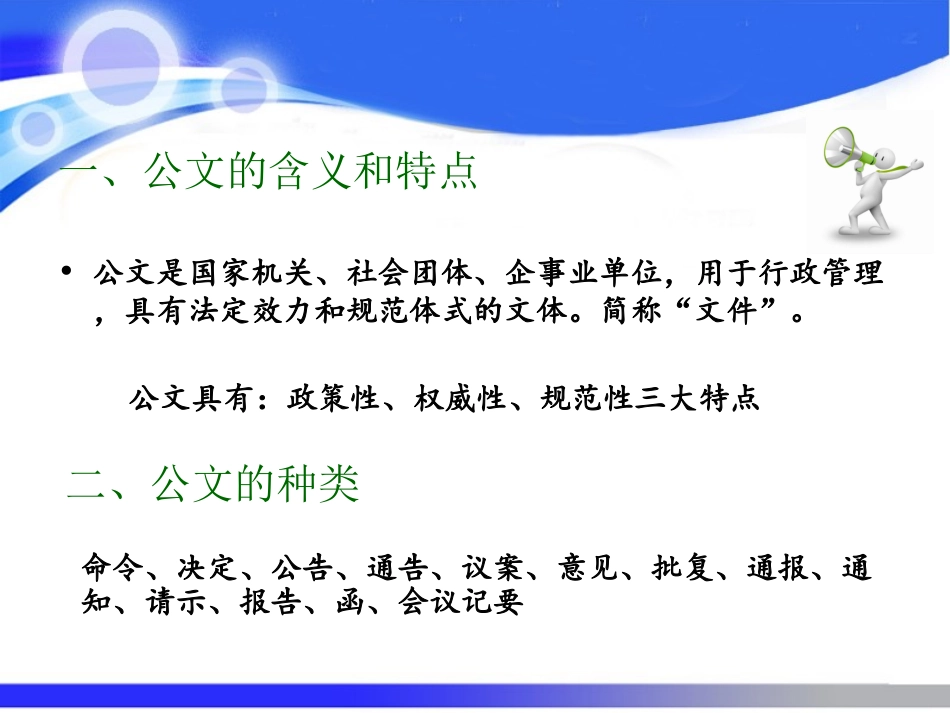 一、公文的含义和特点

• 公文是国家机关、社会团体、企事业单位，用于行政管理，具有法定效力和规范体式的文体。简称“文件”。

公文具有：政策性、权威性、规范性三大特点

二、公文的种类

命令、决定、公告、通告、议案、意见、批复、通报、通知、请示、报告、函、会议记要